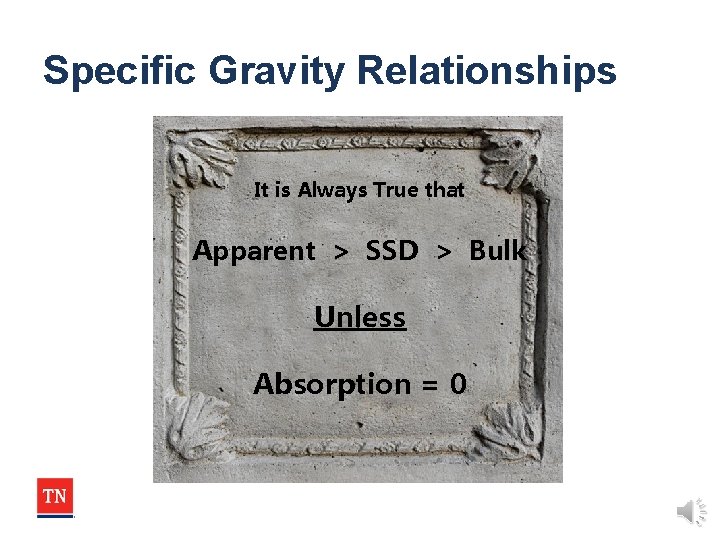 Specific Gravity Relationships

It is Always True that

Apparent > SSD > Bulk

Unless

Absorption = 0

TN